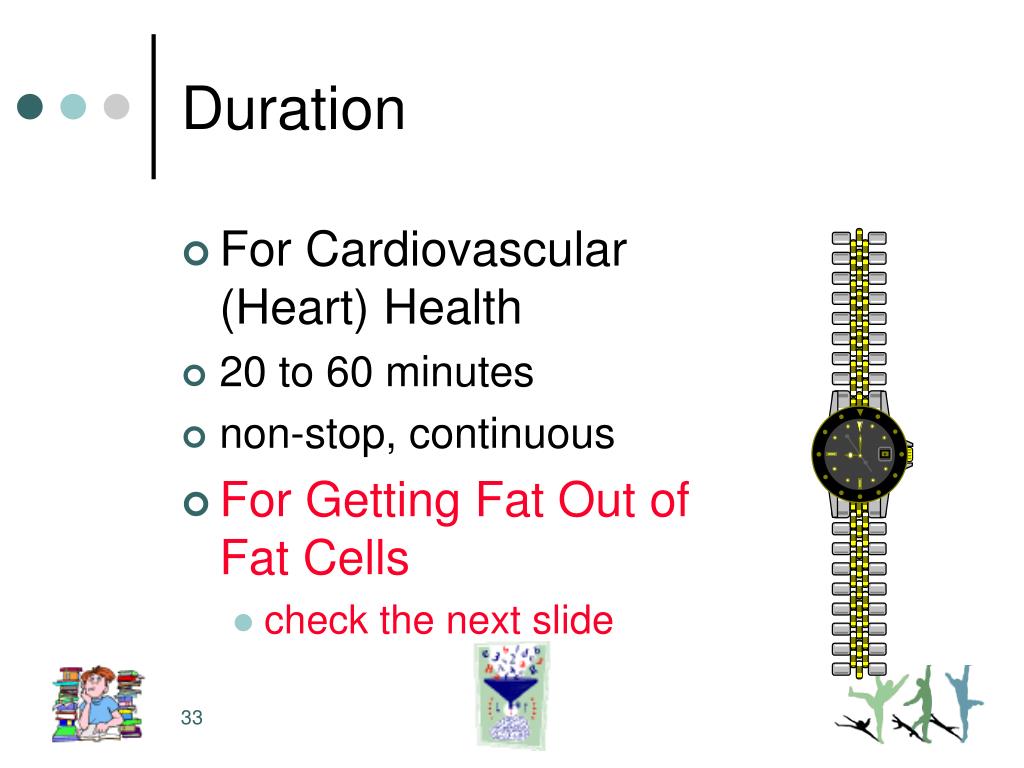 Duration

For Cardiovascular (Heart) Health

20 to 60 minutes

non-stop, continuous

For Getting Fat Out of Fat Cells

check the next slide

33